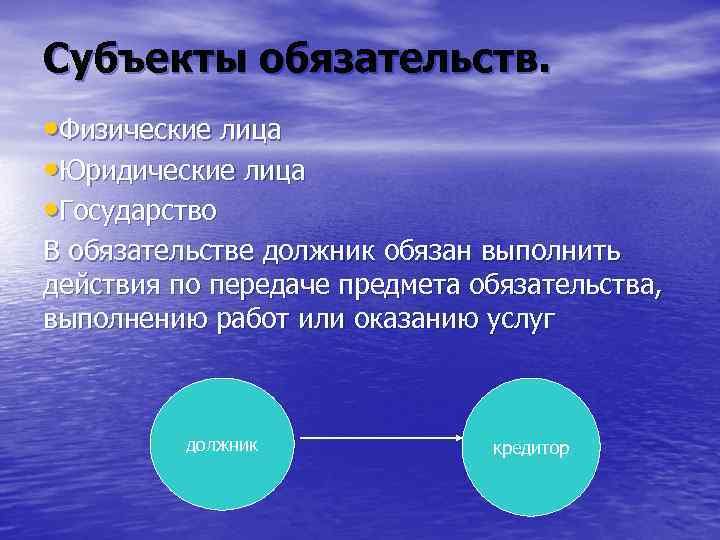 Субъекты обязательств.

•Физические лица
•Юридические лица
•Государство

В обязательстве должник обязан выполнить действия по передаче предмета обязательства, выполнению работ или оказанию услуг

должник

кредитор